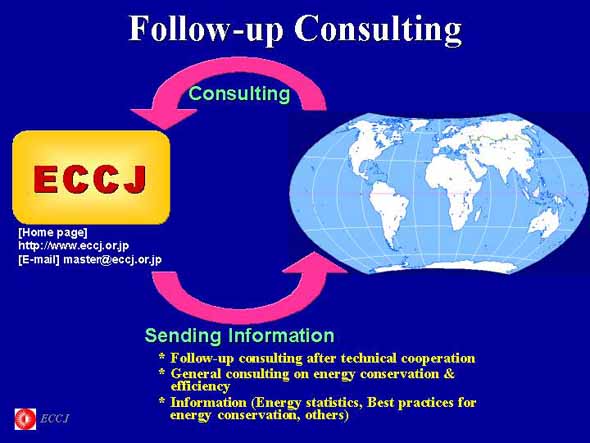 Follow-up Consulting

Consulting

ECCJ

[Home page]
http://www.eccj.or.jp
[E-mail] master@eccj.or.jp

Sending Information

* Follow-up consulting after technical cooperation
* General consulting on energy conservation & efficiency
* Information (Energy statistics, Best practices for energy conservation, others)

ECCJ